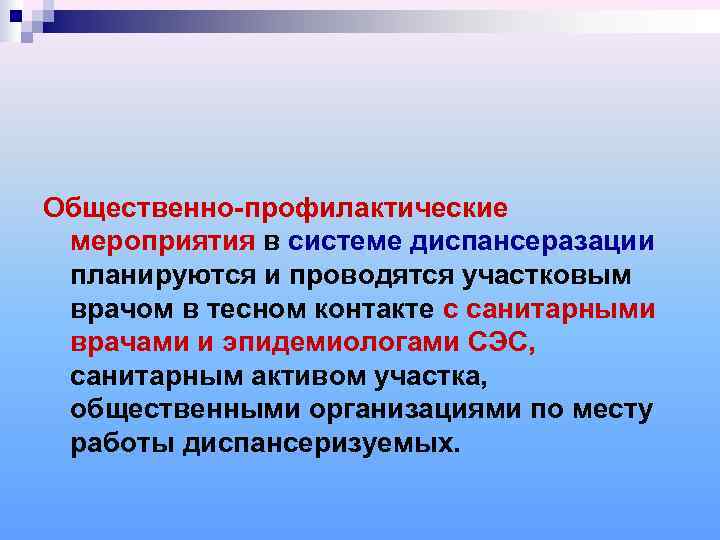 Общественно-профилактические мероприятия в системе диспансеразации планируются и проводятся участковым врачом в тесном контакте с санитарными врачами и эпидемиологами СЭС, санитарным активом участка, общественными организациями по месту работы диспансеризуемых.